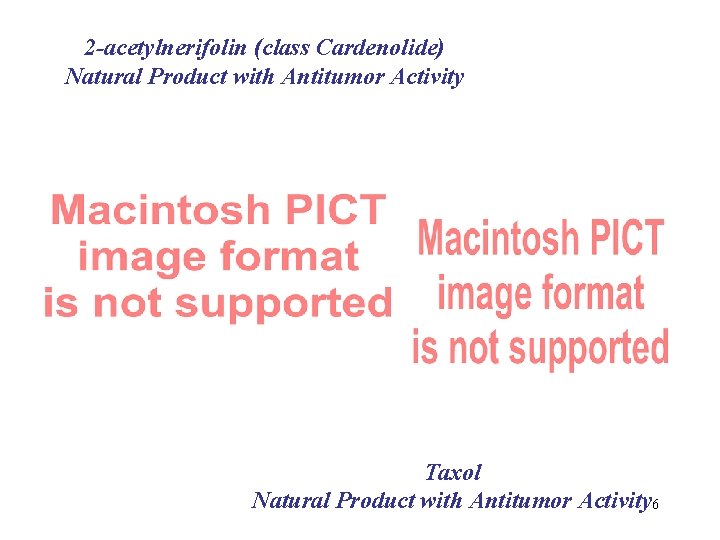 2-acetylnerifolin (class Cardenolide)
Natural Product with Antitumor Activity

Macintosh PICT image format is not supported

Macintosh PICT image format is not supported

Taxol
Natural Product with Antitumor Activity

6